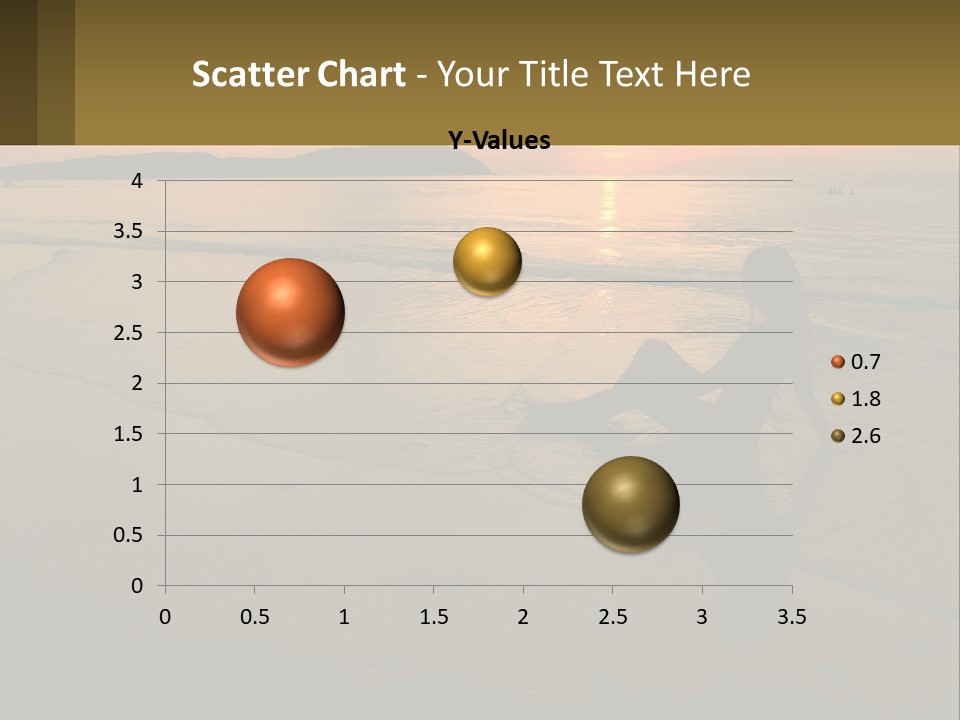 Scatter Chart - Your Title Text Here

Y-Values

4
3.5
3
2.5
2
1.5
1
0.5
0

0 0.5 1 1.5 2 2.5 3 3.5

0.7
1.8
2.6